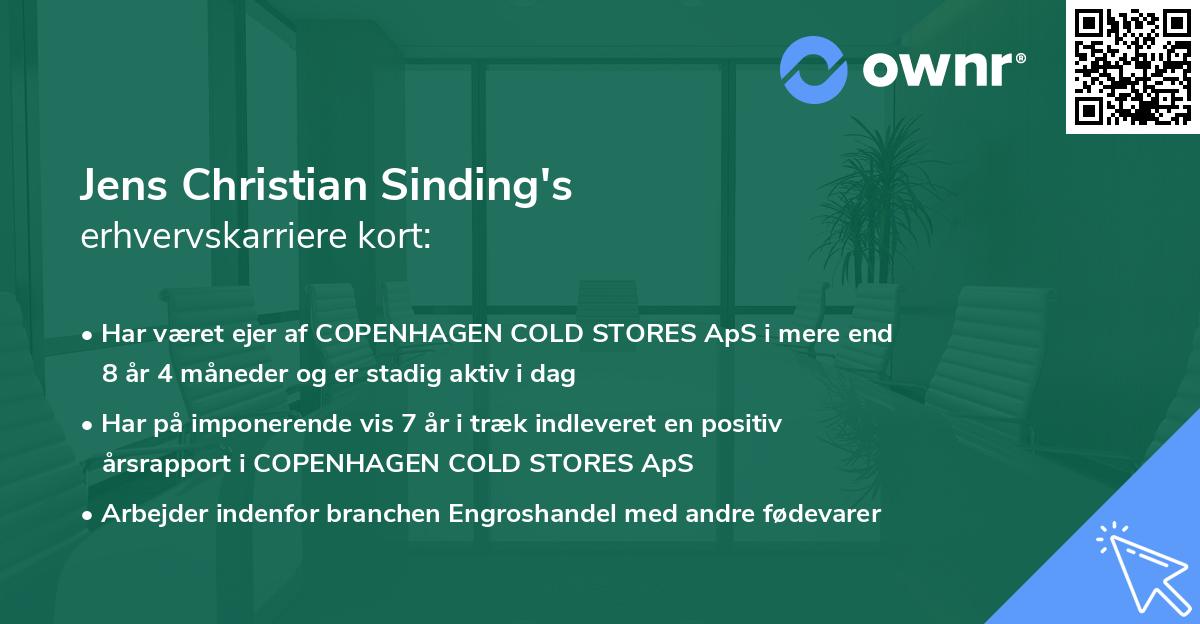 ownr®

Jens Christian Sinding's
erhvervskarriere kort:

• Har været ejer af COPENHAGEN COLD STORES ApS i mere end 8 år 4 måneder og er stadig aktiv i dag

• Har på imponerende vis 7 år i træk indleveret en positiv årsrapport i COPENHAGEN COLD STORES ApS

• Arbejder indenfor branchen Engroshandel med andre fødevarer